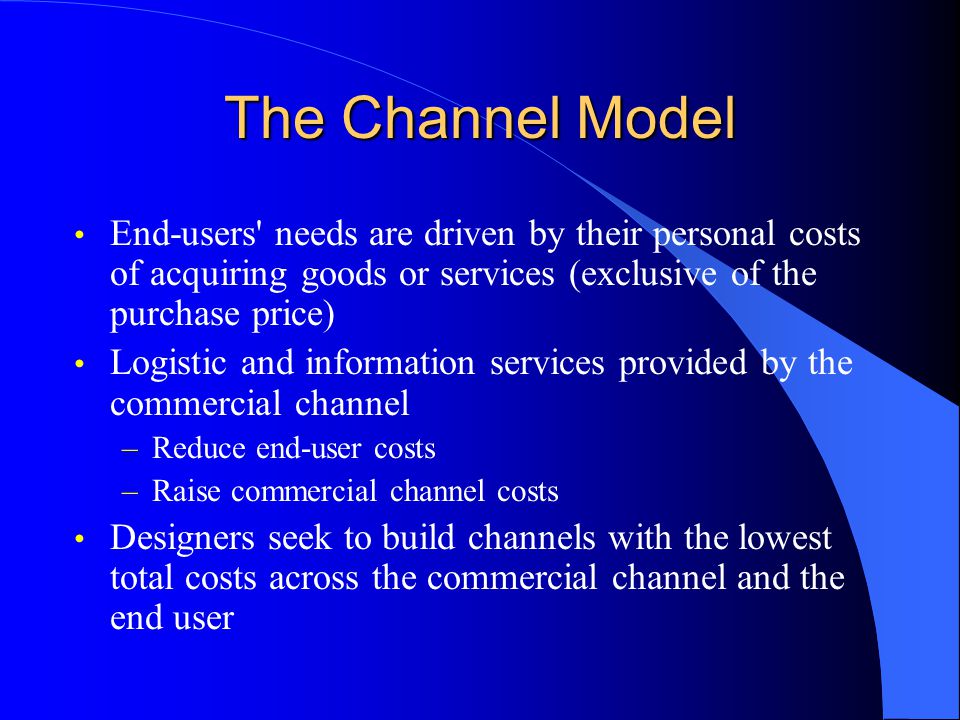 The Channel Model

• End-users' needs are driven by their personal costs of acquiring goods or services (exclusive of the purchase price)
• Logistic and information services provided by the commercial channel
– Reduce end-user costs
– Raise commercial channel costs
• Designers seek to build channels with the lowest total costs across the commercial channel and the end user